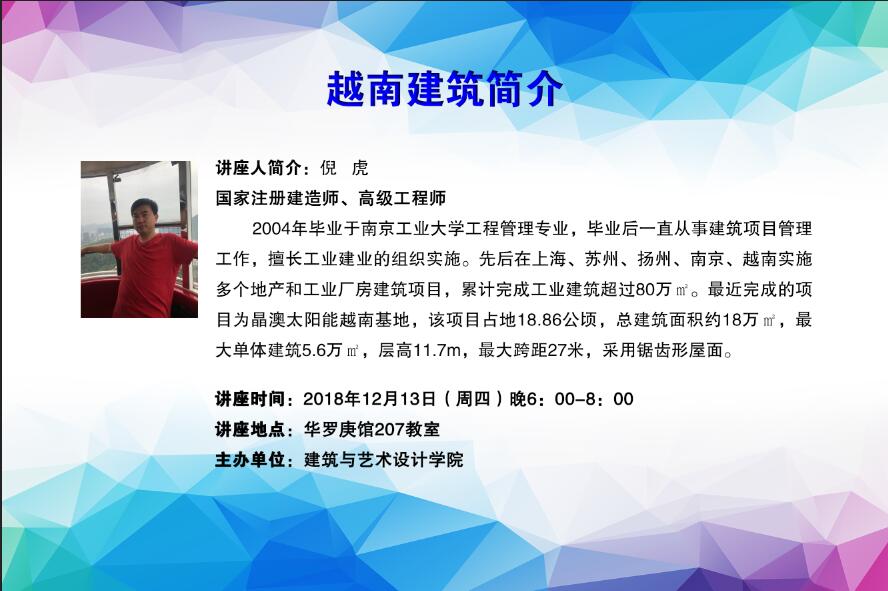 越南建筑简介

讲座人简介：倪　虎

国家注册建造师、高级工程师

2004年毕业于南京工业大学工程管理专业，毕业后一直从事建筑项目管理工作，擅长工业建业的组织实施。先后在上海、苏州、扬州、南京、越南实施多个地产和工业厂房建筑项目，累计完成工业建筑超过80万㎡。最近完成的项目为晶澳太阳能越南基地，该项目占地18.86公顷，总建筑面积约18万㎡，最大单体建筑5.6万㎡，层高11.7m，最大跨距27米，采用锯齿形屋面。

讲座时间：2018年12月13日（周四）晚6：00-8：00

讲座地点：华罗庚馆207教室

主办单位：建筑与艺术设计学院